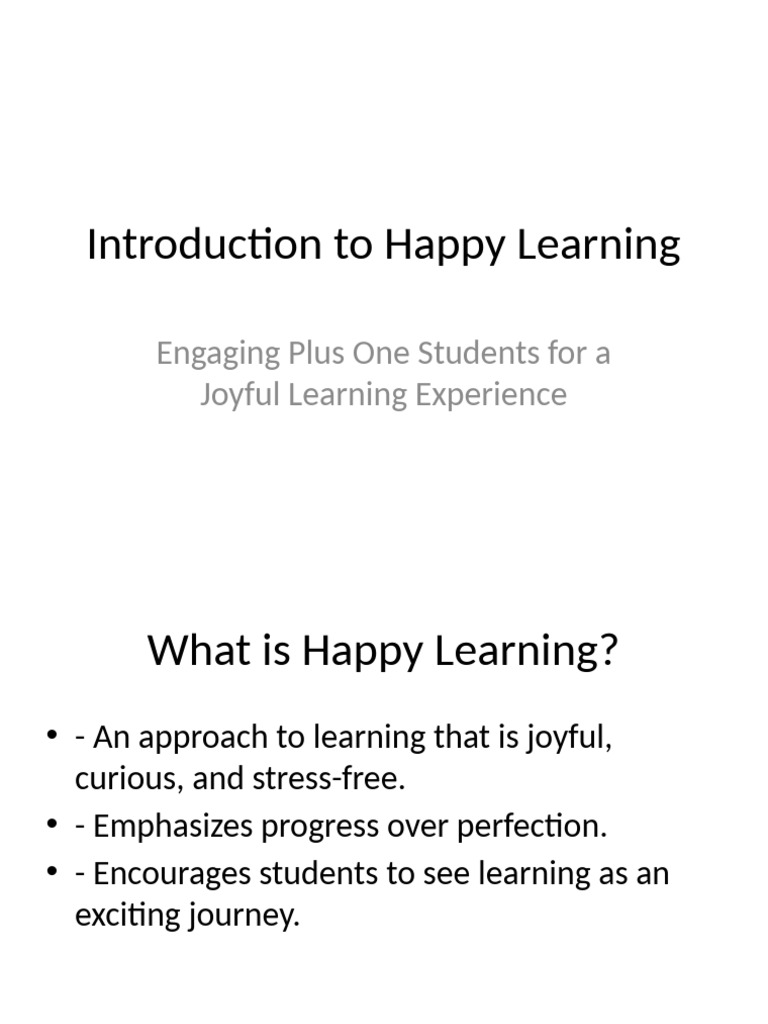 Introduction to Happy Learning

Engaging Plus One Students for a Joyful Learning Experience

What is Happy Learning?

• - An approach to learning that is joyful, curious, and stress-free.
• - Emphasizes progress over perfection.
• - Encourages students to see learning as an exciting journey.